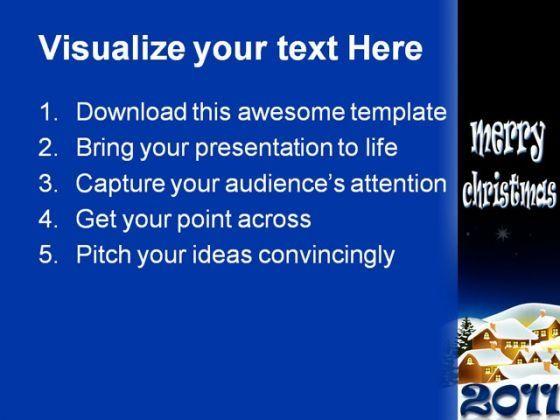 Visualize your text Here

1. Download this awesome template
2. Bring your presentation to life
3. Capture your audience's attention
4. Get your point across
5. Pitch your ideas convincingly

merry christmas

2011